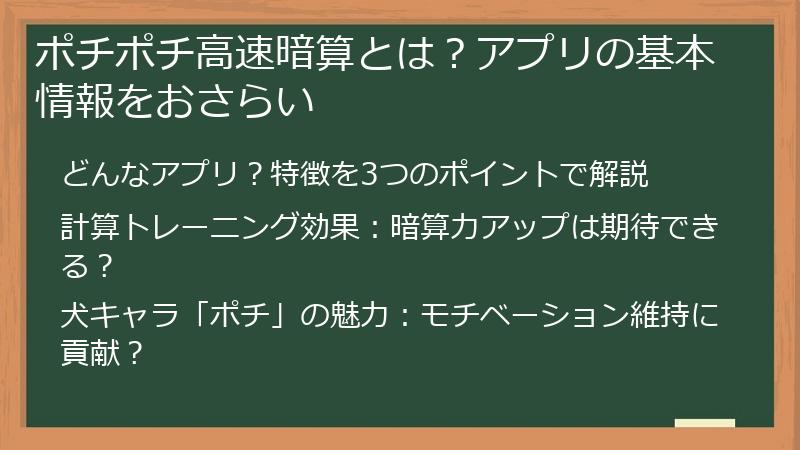 ポチポチ高速暗算とは？アプリの基本情報をおさらい

どんなアプリ？特徴を3つのポイントで解説

計算トレーニング効果：暗算力アップは期待できる？

犬キャラ「ポチ」の魅力：モチベーション維持に貢献？